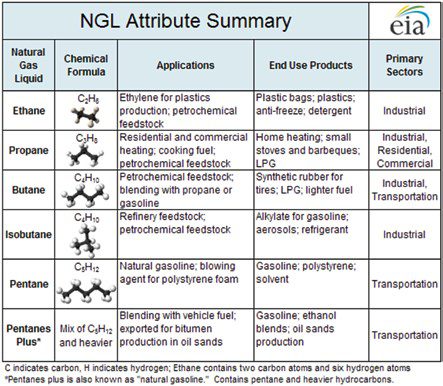 NGL Attribute Summary

eia

| Natural Gas Liquid | Chemical Formula | Applications | End Use Products | Primary Sectors |
|---|---|---|---|---|
| Ethane | $C_2H_6$ | Ethylene for plastics production; petrochemical feedstock | Plastic bags; plastics; anti-freeze; detergent | Industrial |
| Propane | $C_3H_8$ | Residential and commercial heating; cooking fuel; petrochemical feedstock | Home heating; small stoves and barbeques; LPG | Industrial, Residential, Commercial |
| Butane | $C_4H_{10}$ | Petrochemical feedstock; blending with propane or gasoline | Synthetic rubber for tires; LPG; lighter fuel | Industrial, Transportation |
| Isobutane | $C_4H_{10}$ | Refinery feedstock; petrochemical feedstock | Alkylate for gasoline; aerosols; refrigerant | Industrial |
| Pentane | $C_5H_{12}$ | Natural gasoline; blowing agent for polystyrene foam | Gasoline; polystyrene; solvent | Transportation |
| Pentanes Plus* | Mix of $C_5H_{12}$ and heavier | Blending with vehicle fuel; exported for bitumen production in oil sands | Gasoline; ethanol blends; oil sands production | Transportation |

C indicates carbon, H indicates hydrogen; Ethane contains two carbon atoms and six hydrogen atoms
*Pentanes plus is also known as "natural gasoline." Contains pentane and heavier hydrocarbons.